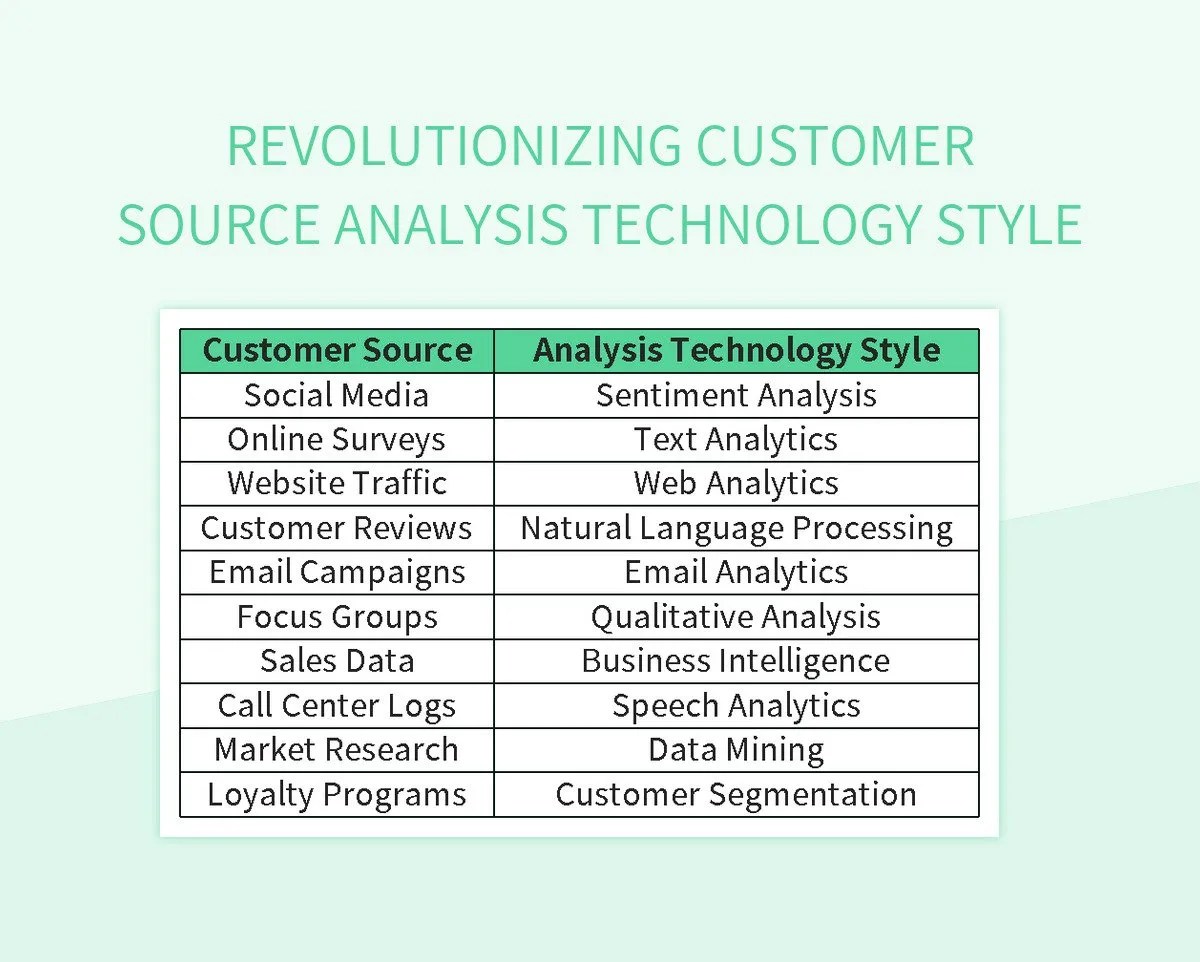 REVOLUTIONIZING CUSTOMER SOURCE ANALYSIS TECHNOLOGY STYLE

| Customer Source | Analysis Technology Style |
|---|---|
| Social Media | Sentiment Analysis |
| Online Surveys | Text Analytics |
| Website Traffic | Web Analytics |
| Customer Reviews | Natural Language Processing |
| Email Campaigns | Email Analytics |
| Focus Groups | Qualitative Analysis |
| Sales Data | Business Intelligence |
| Call Center Logs | Speech Analytics |
| Market Research | Data Mining |
| Loyalty Programs | Customer Segmentation |